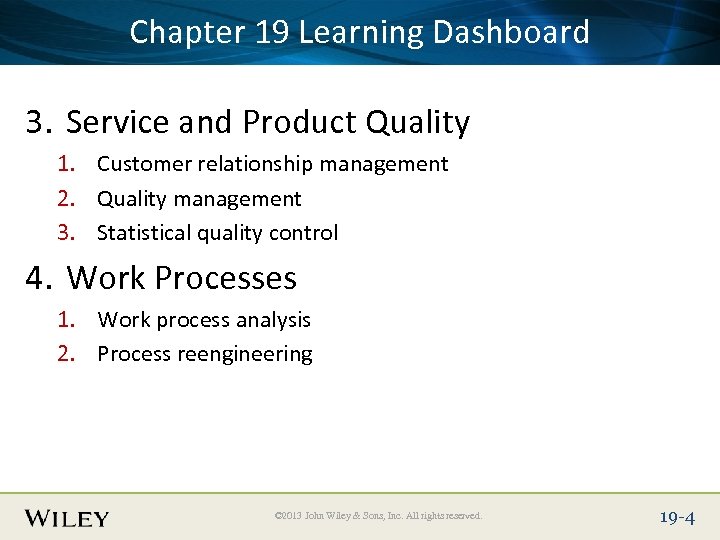 Chapter 19 Learning Dashboard

3. Service and Product Quality

1. Customer relationship management
2. Quality management
3. Statistical quality control

4. Work Processes

1. Work process analysis
2. Process reengineering

WILEY

©2013 John Wiley & Sons, Inc. All rights reserved.

19-4